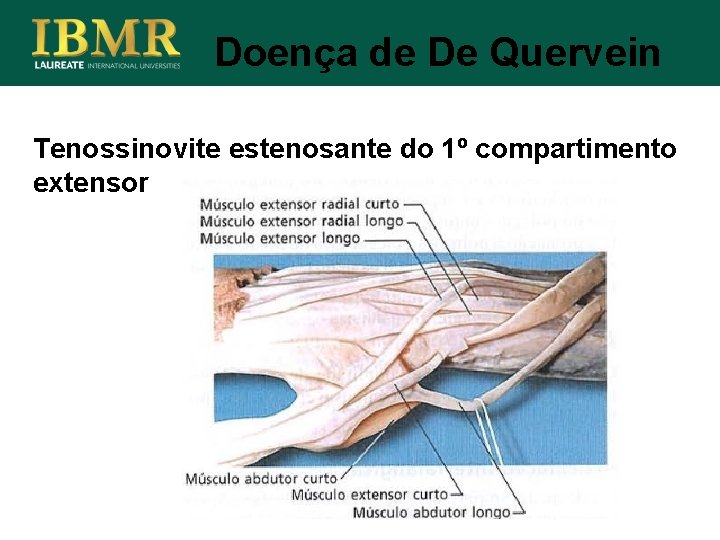 IBMR
LAUREATE INTERNATIONAL UNIVERSITIES

Doença de De Quervein

Tenossinovite estenosante do 1º compartimento extensor

Músculo extensor radial curto
Músculo extensor radial longo
Músculo extensor longo

Músculo abdutor curto
Músculo extensor curto
Músculo abdutor longo